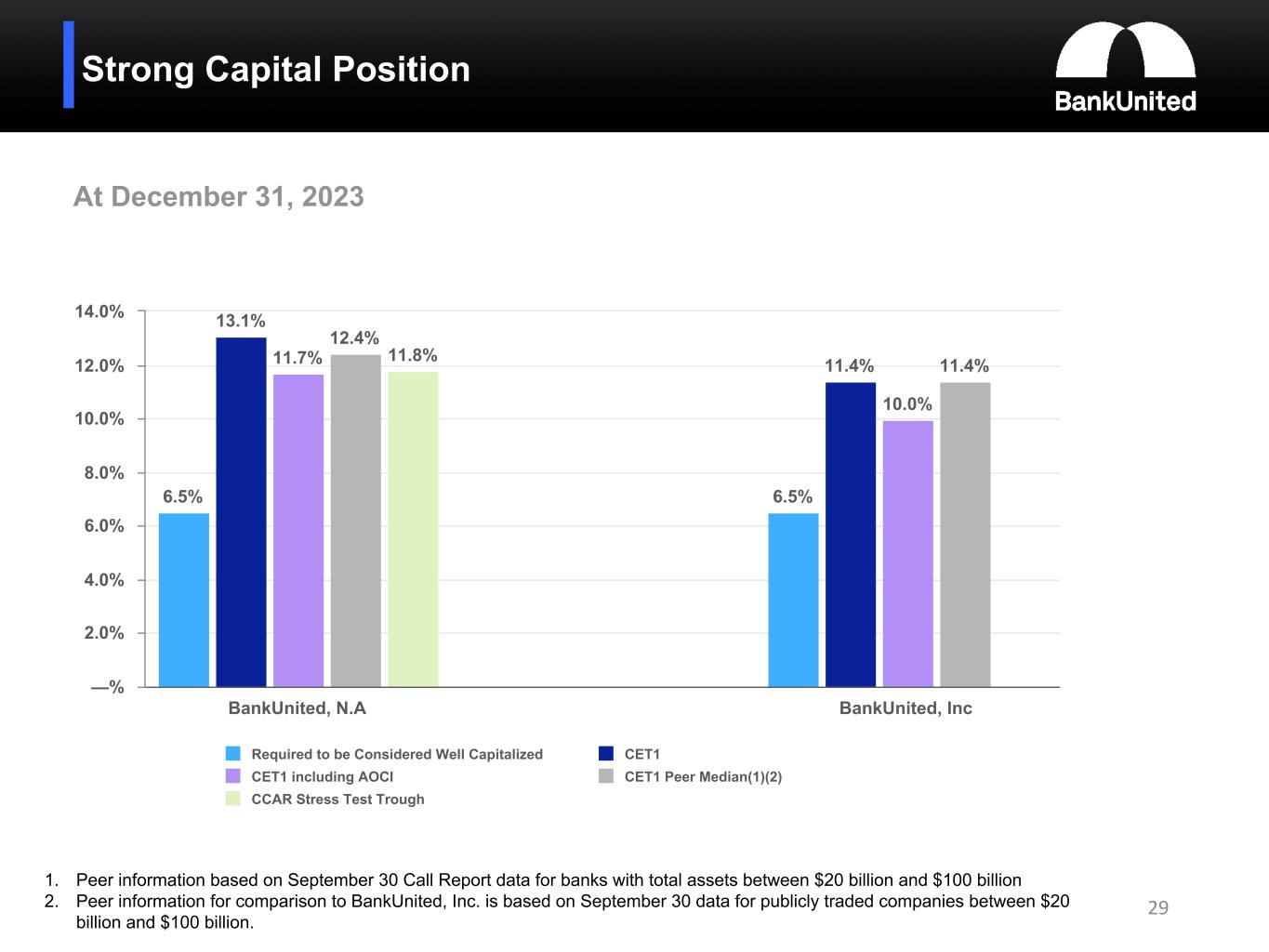 Strong Capital Position

BankUnited

At December 31, 2023

14.0%
12.0%
10.0%
8.0%
6.0%
4.0%
2.0%
—%

6.5%
13.1%
11.7%
12.4%
11.8%

6.5%
11.4%
10.0%
11.4%

BankUnited, N.A
BankUnited, Inc

Required to be Considered Well Capitalized
CET1 including AOCI
CCAR Stress Test Trough
CET1
CET1 Peer Median(1)(2)

1. Peer information based on September 30 Call Report data for banks with total assets between \$20 billion and \$100 billion
2. Peer information for comparison to BankUnited, Inc. is based on September 30 data for publicly traded companies between \$20 billion and \$100 billion.

29